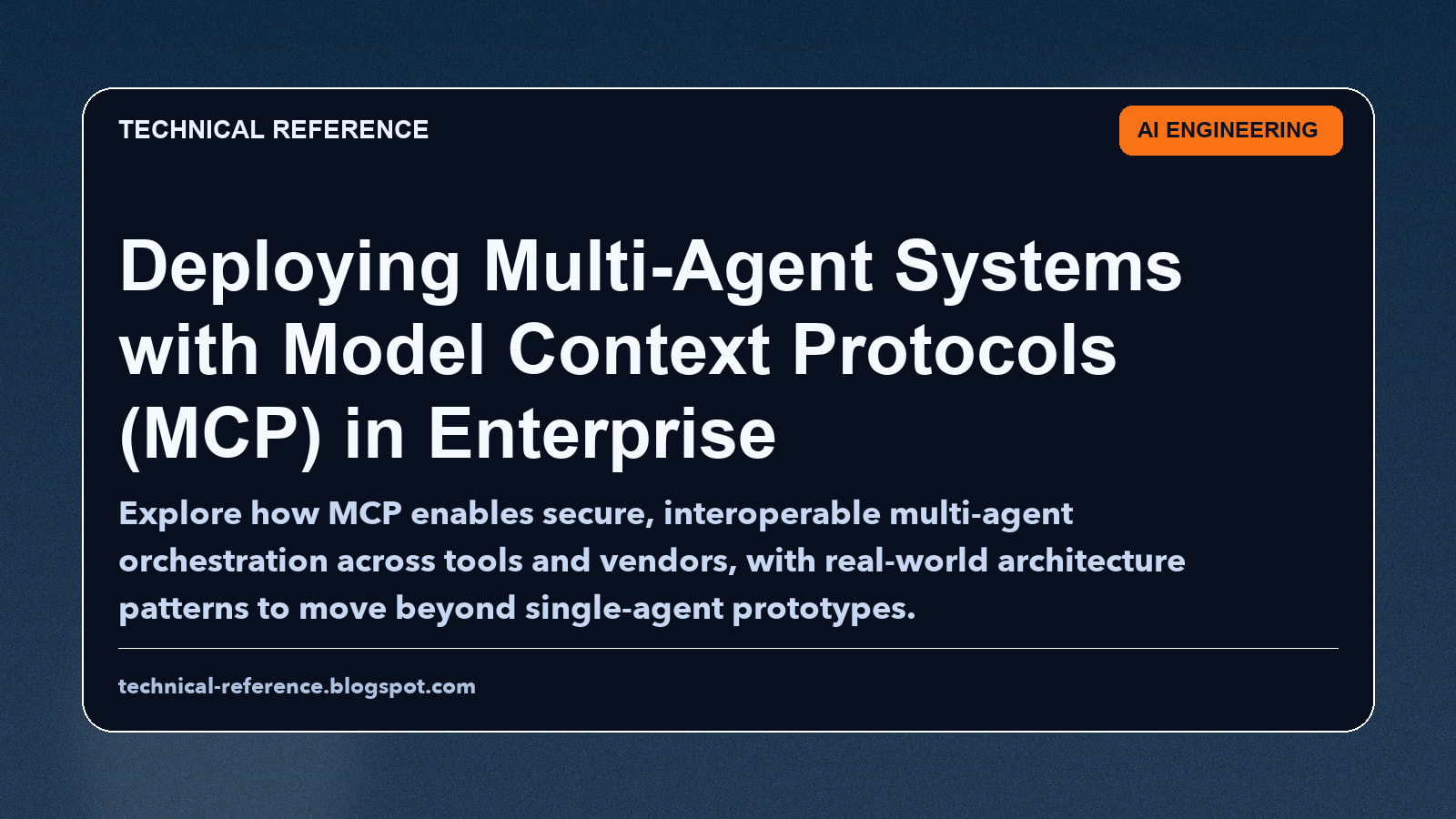 TECHNICAL REFERENCE

AI ENGINEERING

Deploying Multi-Agent Systems with Model Context Protocols (MCP) in Enterprise

Explore how MCP enables secure, interoperable multi-agent orchestration across tools and vendors, with real-world architecture patterns to move beyond single-agent prototypes.

technical-reference.blogspot.com